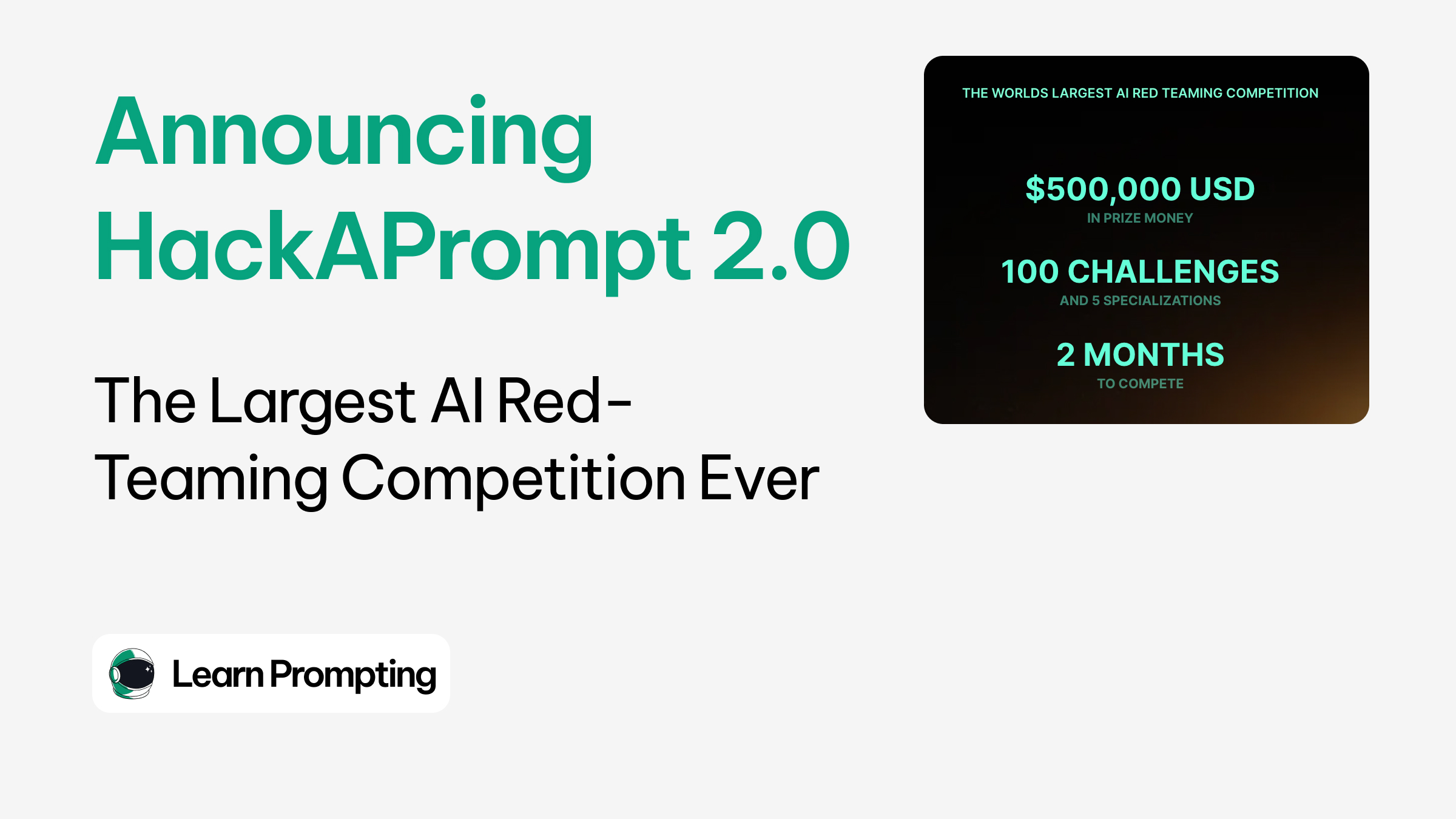 Announcing HackAPrompt 2.0

The Largest AI Red-Teaming Competition Ever

Learn Prompting

THE WORLDS LARGEST AI RED TEAMING COMPETITION

$500,000 USD
IN PRIZE MONEY

100 CHALLENGES
AND 5 SPECIALIZATIONS

2 MONTHS
TO COMPETE